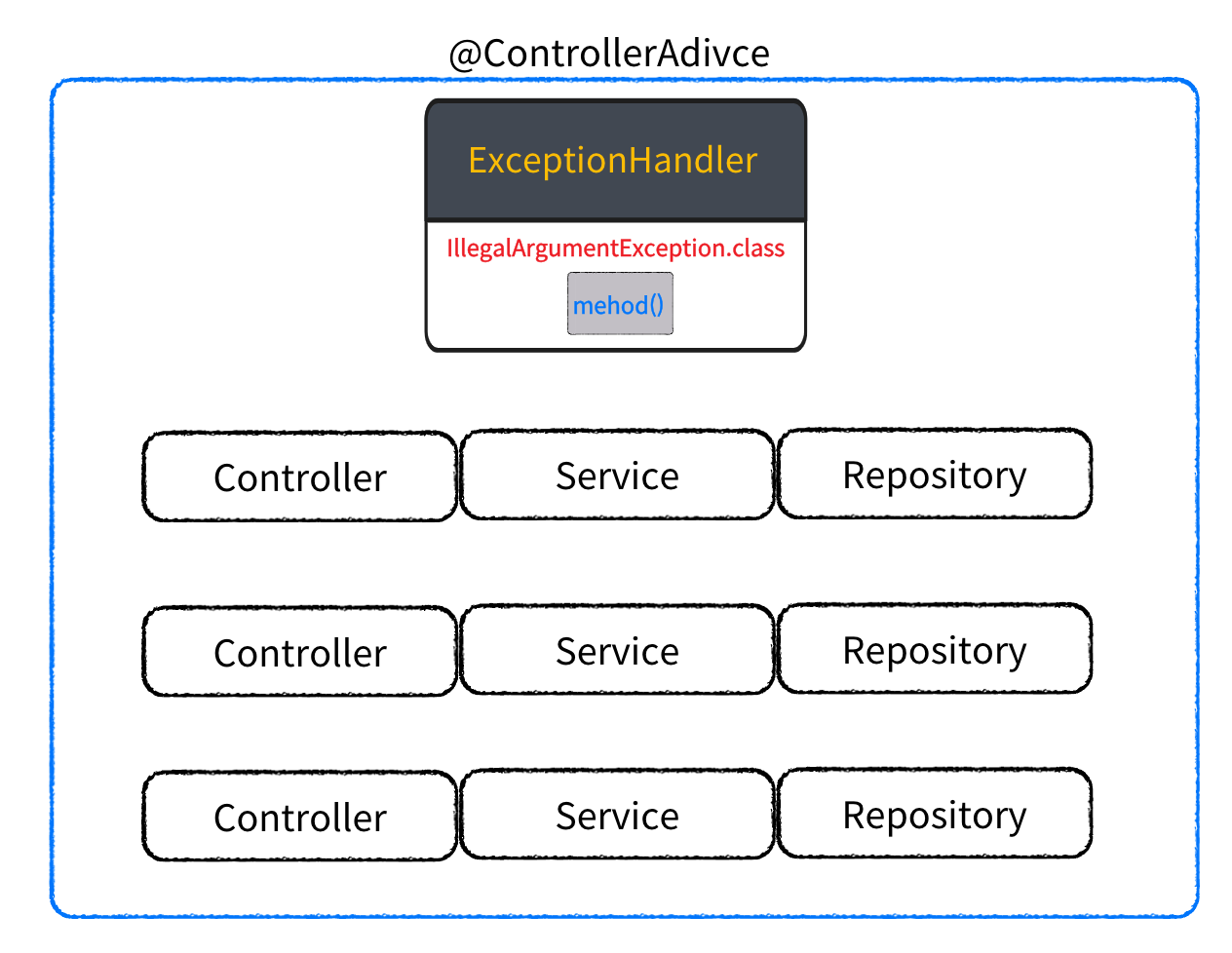 @ControllerAdivce

ExceptionHandler

IllegalArgumentException.class

mehod()

Controller Service Repository

Controller Service Repository

Controller Service Repository